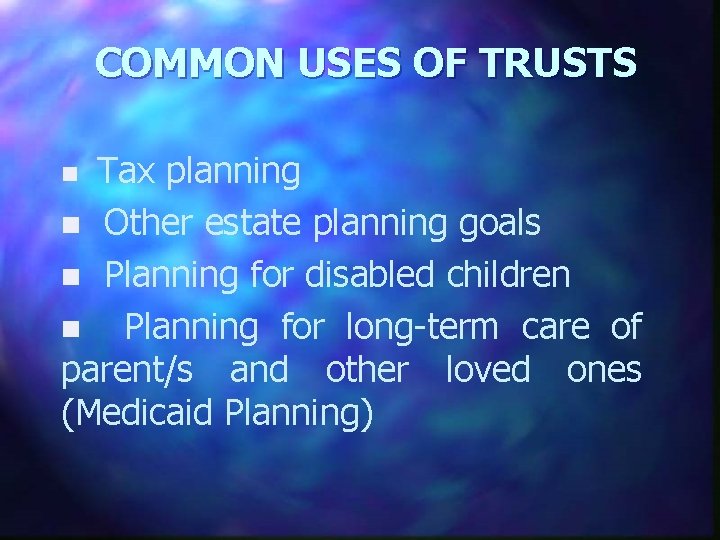 COMMON USES OF TRUSTS

■ Tax planning

■ Other estate planning goals

■ Planning for disabled children

■ Planning for long-term care of parent/s and other loved ones (Medicaid Planning)